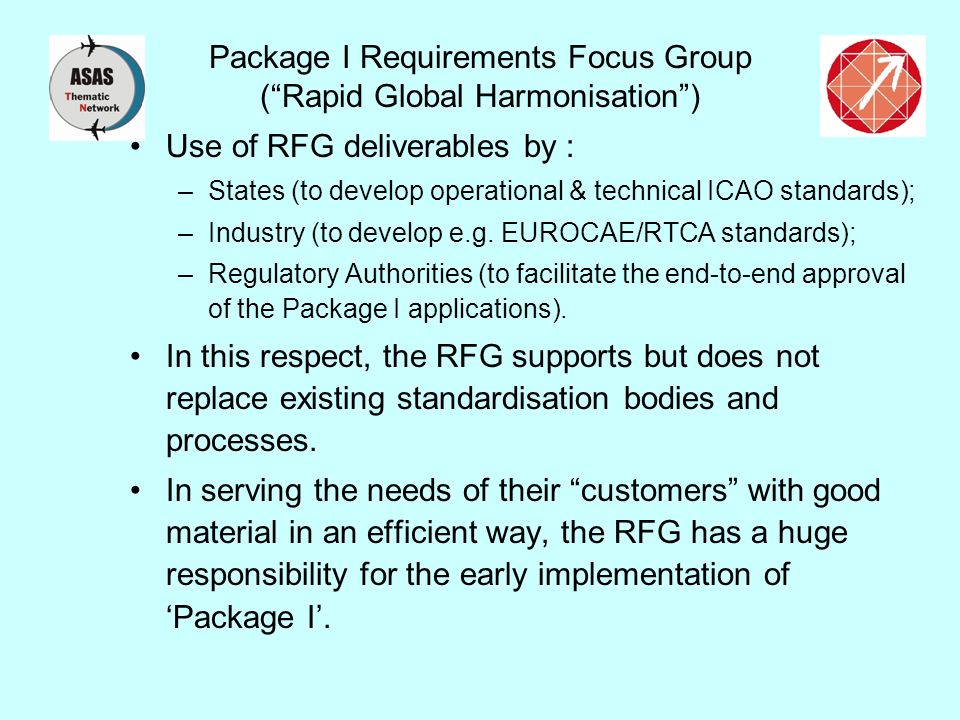 ASAS Thematic Network

Package I Requirements Focus Group
(“Rapid Global Harmonisation”)

• Use of RFG deliverables by :
– States (to develop operational & technical ICAO standards);
– Industry (to develop e.g. EUROCAE/RTCA standards);
– Regulatory Authorities (to facilitate the end-to-end approval of the Package I applications).

• In this respect, the RFG supports but does not replace existing standardisation bodies and processes.

• In serving the needs of their “customers” with good material in an efficient way, the RFG has a huge responsibility for the early implementation of ‘Package I’.